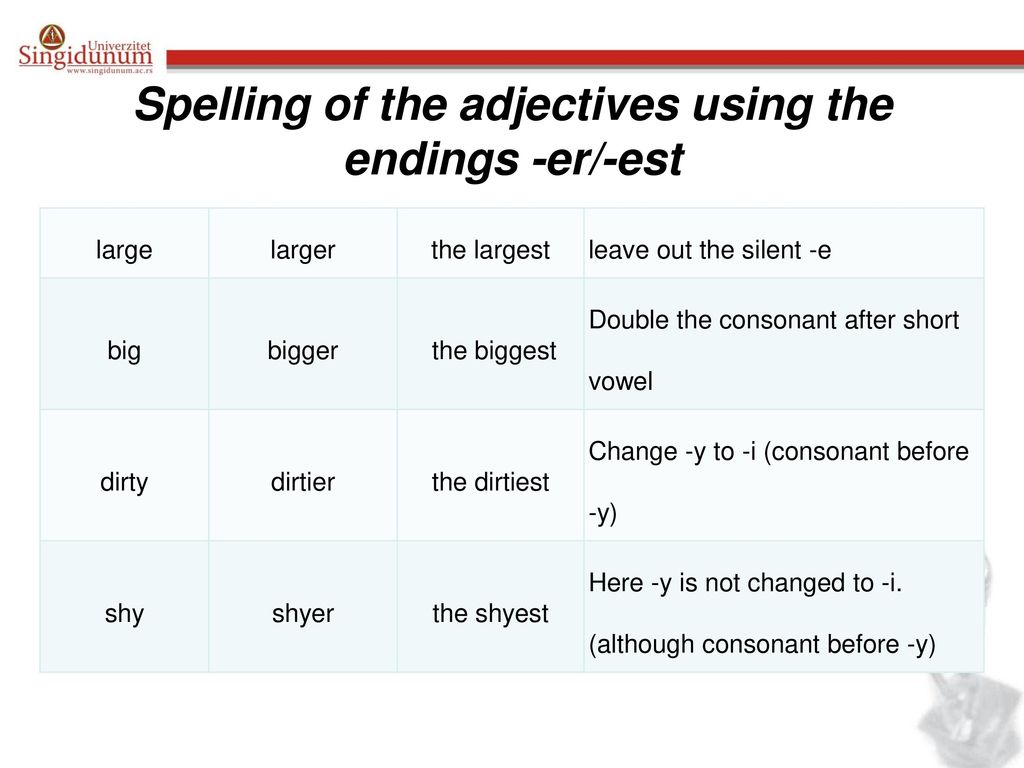 Univerzitet Singidunum www.singidunum.ac.rs

Spelling of the adjectives using the endings -er/-est

| large | larger | the largest | leave out the silent -e |
|---|---|---|---|
| big | bigger | the biggest | Double the consonant after short vowel |
| dirty | dirtier | the dirtiest | Change -y to -i (consonant before -y) |
| shy | shyer | the shyest | Here -y is not changed to -i. (although consonant before -y) |